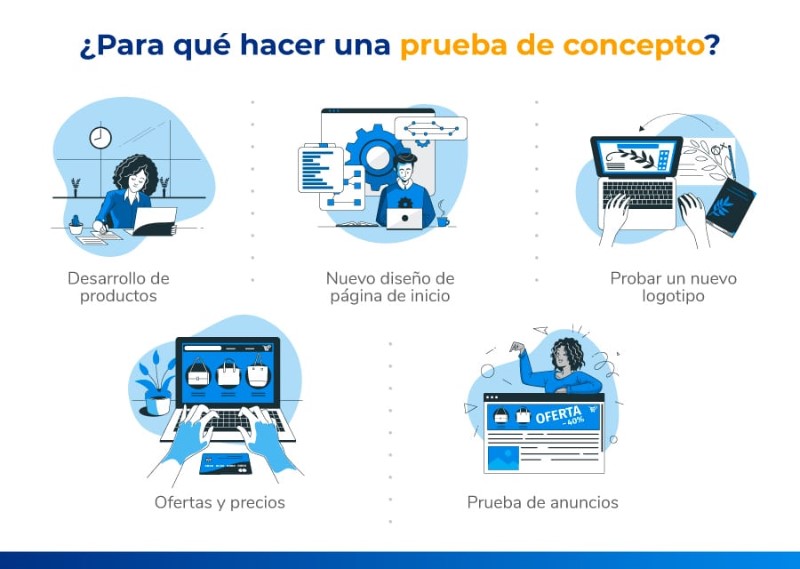 ¿Para qué hacer una prueba de concepto?

Desarrollo de productos

Nuevo diseño de página de inicio

Probar un nuevo logotipo

Ofertas y precios

OFERTA - 40%

Prueba de anuncios